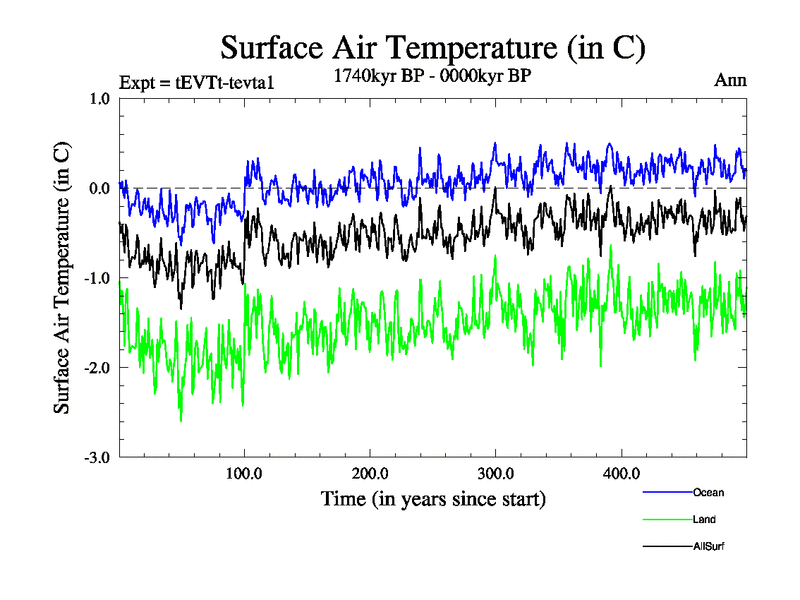 Surface Air Temperature (in C)

Expt = tEVTt-tevta1

1740kyr BP - 0000kyr BP

Ann

Surface Air Temperature (in C)

1.0

0.0

-1.0

-2.0

-3.0

100.0

200.0

300.0

400.0

Time (in years since start)

Ocean

Land

AllSurf